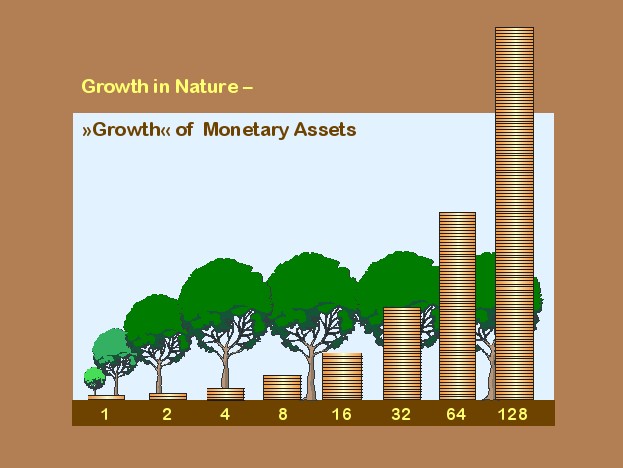 Growth in Nature –

»Growth« of Monetary Assets

1 2 4 8 16 32 64 128